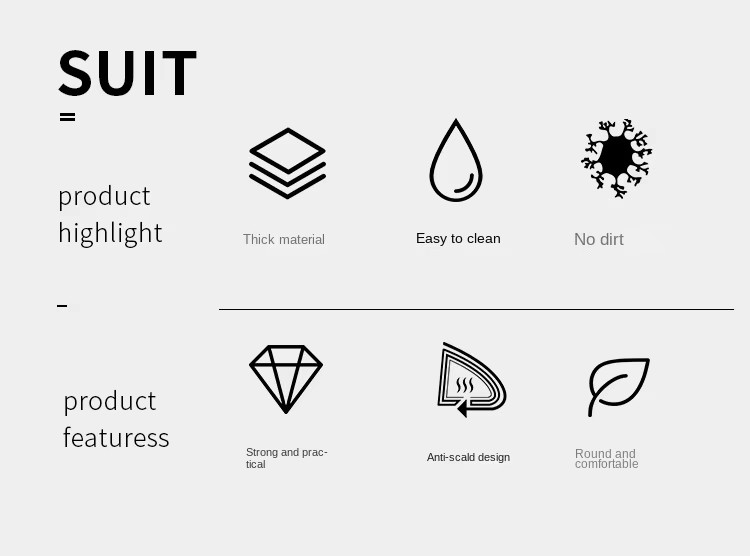 SUIT

product highlight

Thick material

Easy to clean

No dirt

product featuress

Strong and practical

Anti-scald design

Round and comfortable